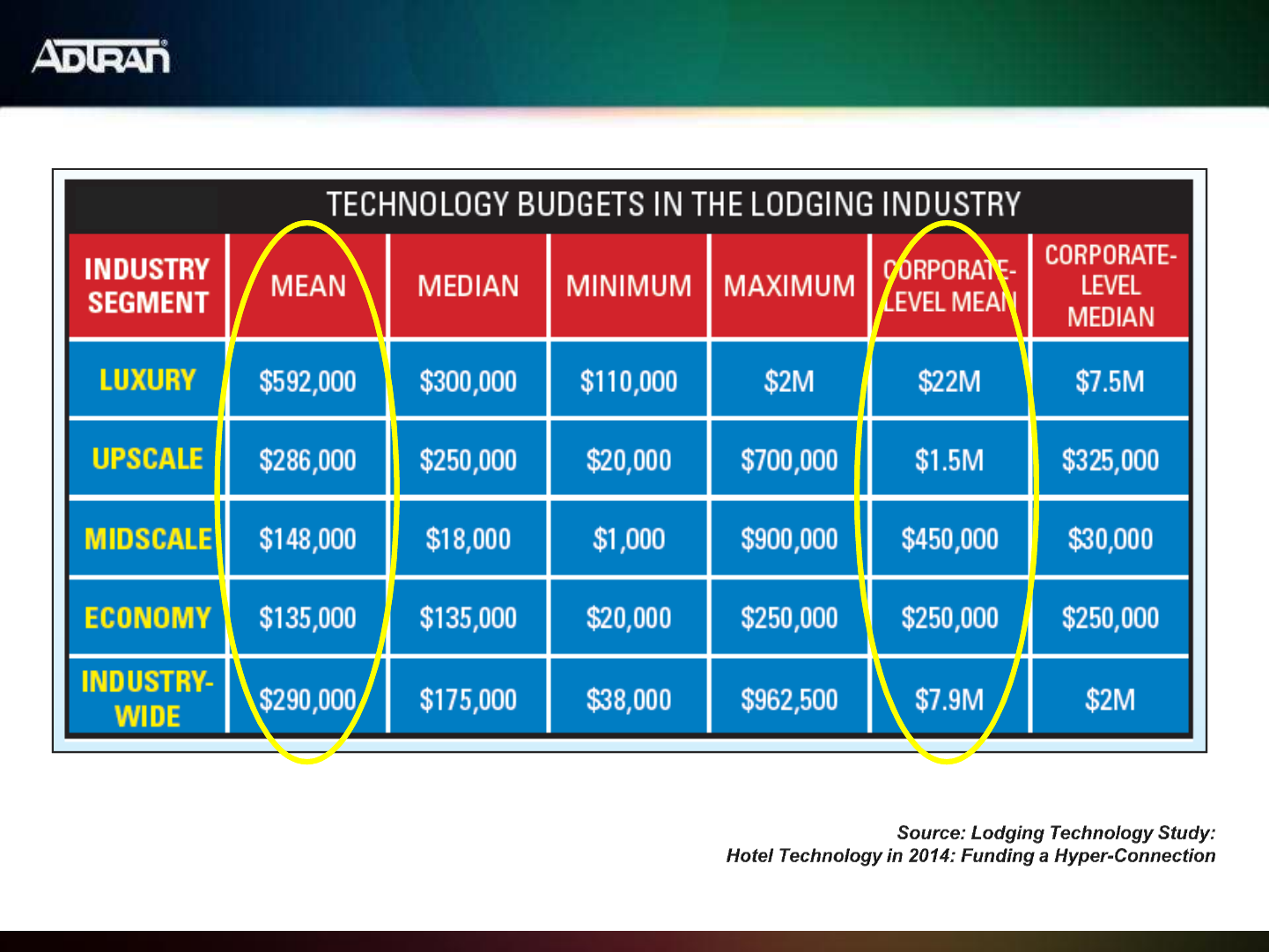 ADTRAN

TECHNOLOGY BUDGETS IN THE LODGING INDUSTRY

| INDUSTRY SEGMENT | MEAN | MEDIAN | MINIMUM | MAXIMUM | CORPORATE-LEVEL MEAN | CORPORATE-LEVEL MEDIAN |
|---|---|---|---|---|---|---|
| LUXURY | \$592,000 | \$300,000 | \$110,000 | \$2M | \$22M | \$7.5M |
| UPSCALE | \$286,000 | \$250,000 | \$20,000 | \$700,000 | \$1.5M | \$325,000 |
| MIDSCALE | \$148,000 | \$18,000 | \$1,000 | \$900,000 | \$450,000 | \$30,000 |
| ECONOMY | \$135,000 | \$135,000 | \$20,000 | \$250,000 | \$250,000 | \$250,000 |
| INDUSTRY-WIDE | \$290,000 | \$175,000 | \$38,000 | \$962,500 | \$7.9M | \$2M |

Source: Lodging Technology Study: Hotel Technology in 2014: Funding a Hyper-Connection